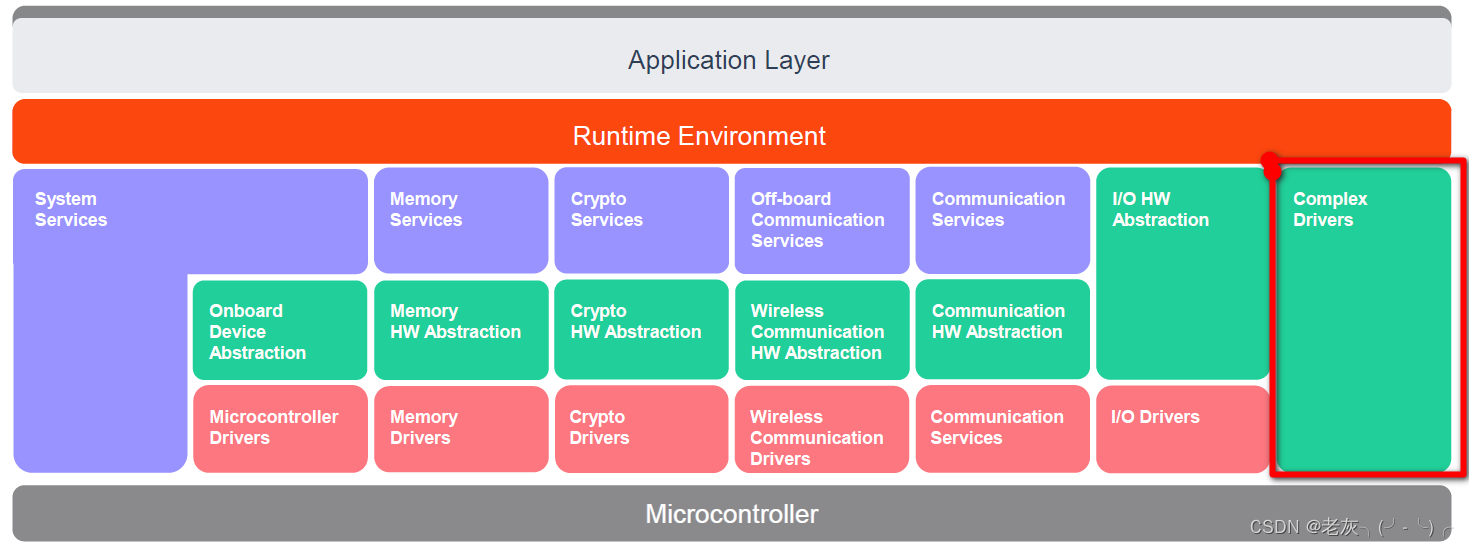 Application Layer

Runtime Environment

System Services

Memory Services

Crypto Services

Off-board Communication Services

Communication Services

I/O HW Abstraction

Complex Drivers

Onboard Device Abstraction

Memory HW Abstraction

Crypto HW Abstraction

Wireless Communication HW Abstraction

Communication HW Abstraction

Microcontroller Drivers

Memory Drivers

Crypto Drivers

Wireless Communication Drivers

Communication Services

I/O Drivers

Microcontroller

CSDN @老灰╮(╯-╰)╭